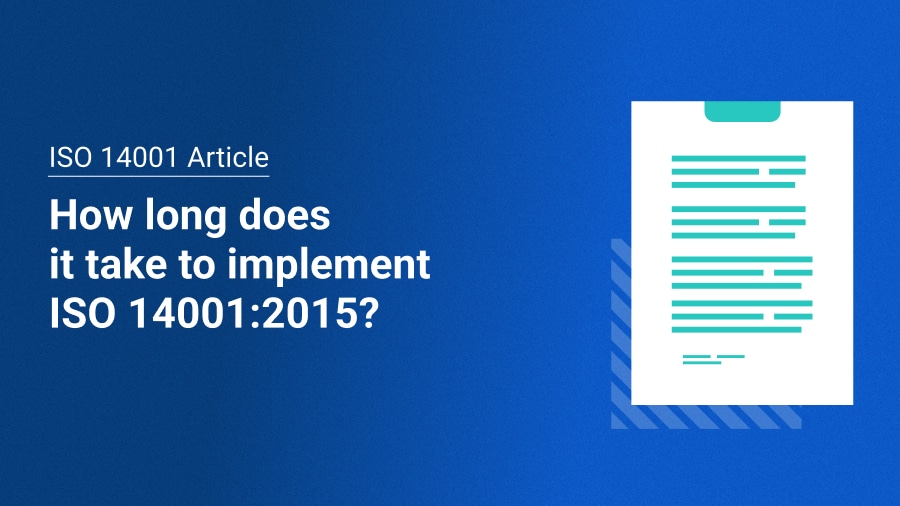 ISO 14001 Article

How long does it take to implement ISO 14001:2015?